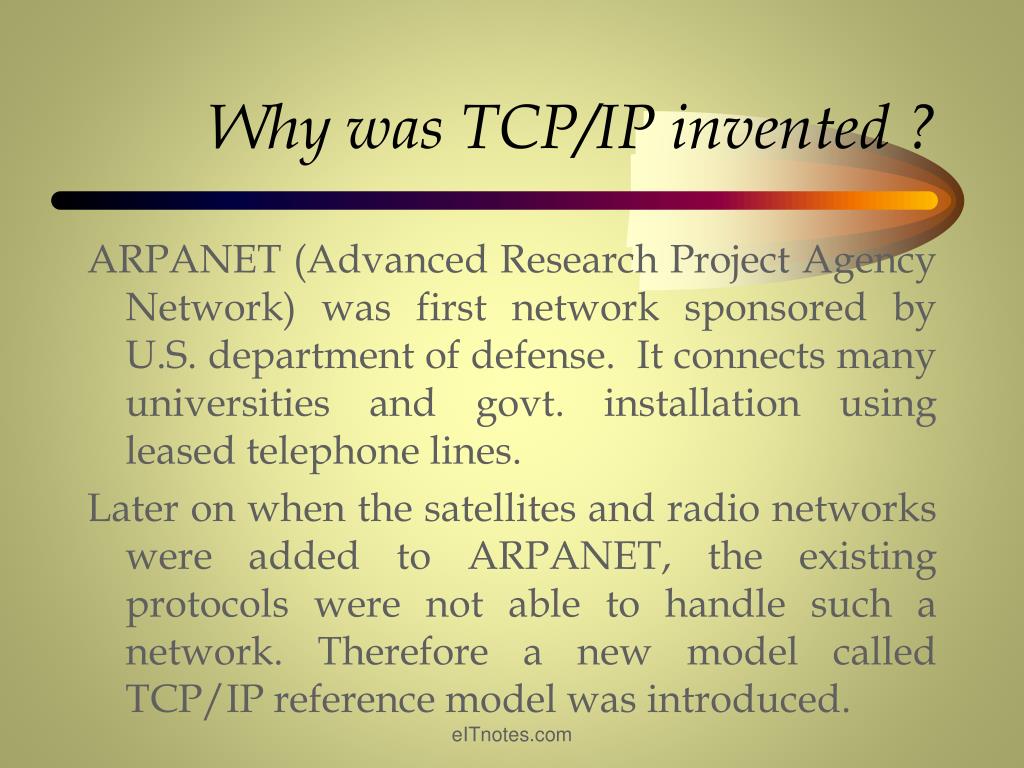 Why was TCP/IP invented ?

ARPANET (Advanced Research Project Agency Network) was first network sponsored by U.S. department of defense. It connects many universities and govt. installation using leased telephone lines.

Later on when the satellites and radio networks were added to ARPANET, the existing protocols were not able to handle such a network. Therefore a new model called TCP/IP reference model was introduced.

eITnotes.com